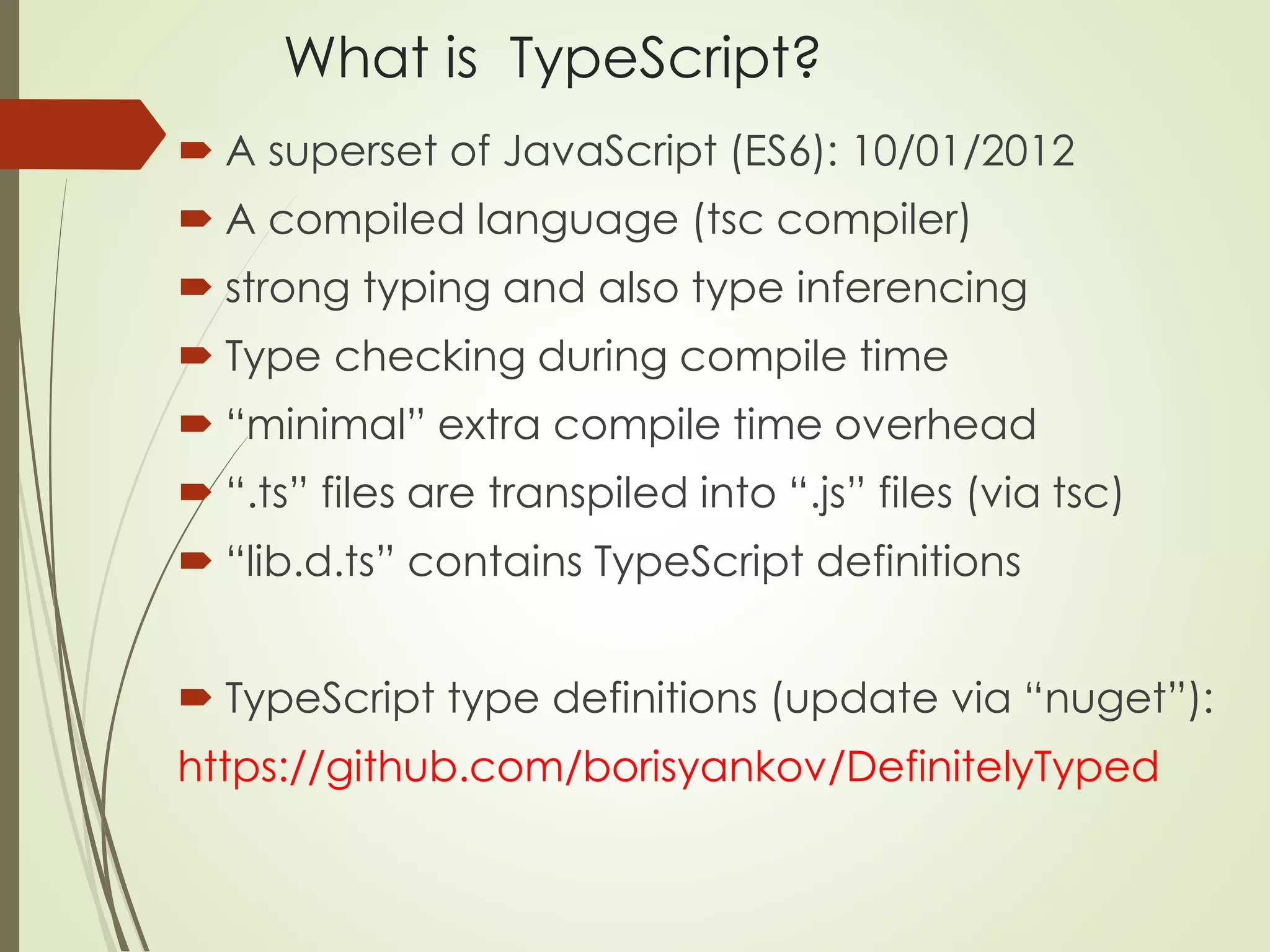 What is  TypeScript?

A superset of JavaScript (ES6): 10/01/2012

A compiled language (tsc compiler)

strong typing and also type inferencing

Type checking during compile time

“minimal” extra compile time overhead

“.ts” files are transpiled into “.js” files (via tsc)

“lib.d.ts” contains TypeScript definitions

TypeScript type definitions (update via “nuget”):

https://github.com/borisyankov/DefinitelyTyped